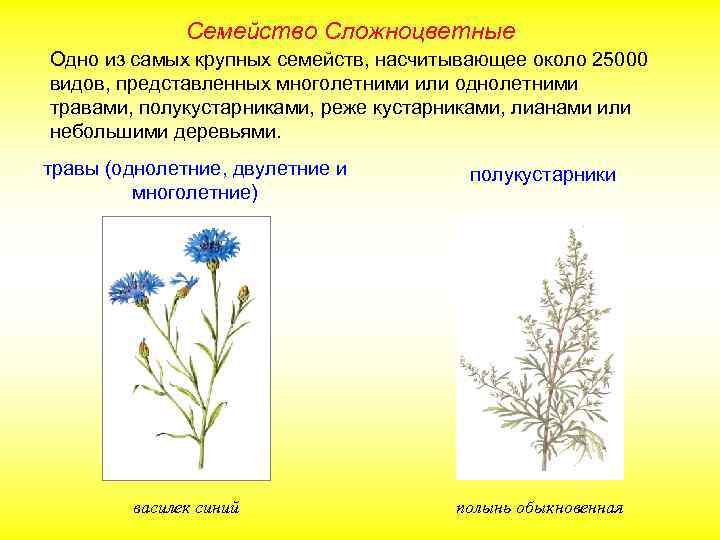 Семейство Сложноцветные

Одно из самых крупных семейств, насчитывающее около 25000 видов, представленных многолетними или однолетними травами, полукустарниками, реже кустарниками, лианами или небольшими деревьями.

травы (однолетние, двулетние и многолетние)

полукустарники

василек синий

полынь обыкновенная